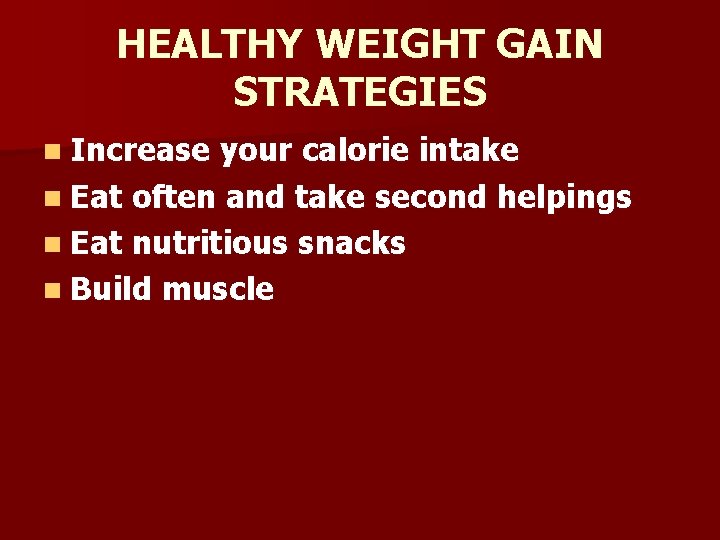 HEALTHY WEIGHT GAIN STRATEGIES

- Increase your calorie intake
- Eat often and take second helpings
- Eat nutritious snacks
- Build muscle